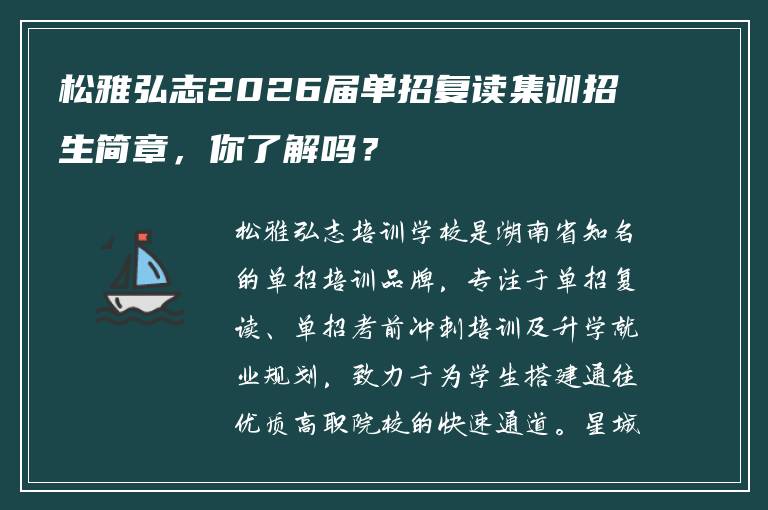 松雅弘志2026届单招复读集训招生简章，你了解吗？

松雅弘志培训学校是湖南省知名的单招培训品牌，专注于单招复读、单招考前冲刺培训及升学就业规划，致力于为学生搭建通往优质高职院校的快速通道。星城